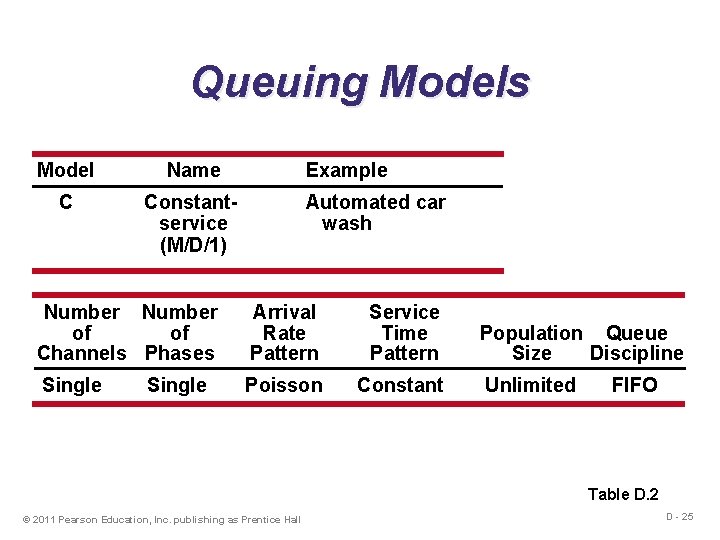 Queuing Models

| Model | Name | Example |
|---|---|---|
| C | Constant-service (M/D/1) | Automated car wash |

| Number of Channels | Number of Phases | Arrival Rate Pattern | Service Time Pattern | Population Size | Queue Discipline |
|---|---|---|---|---|---|
| Single | Single | Poisson | Constant | Unlimited | FIFO |

Table D.2

© 2011 Pearson Education, Inc. publishing as Prentice Hall

D - 25